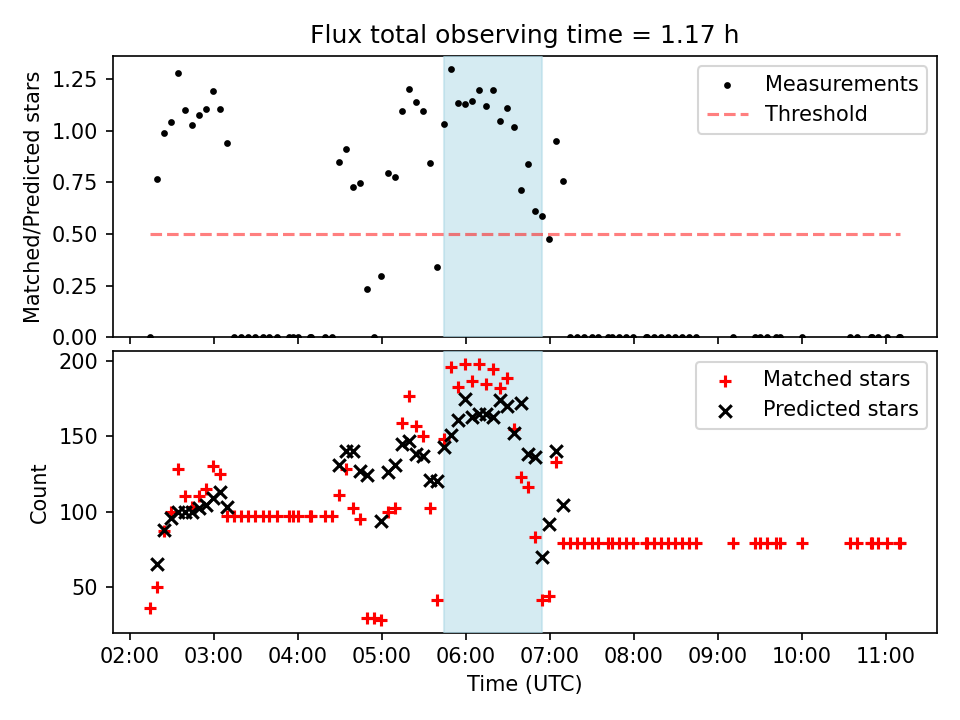 Flux total observing time = 1.17 h

Matched/Predicted stars

1.25
1.00
0.75
0.50
0.25
0.00

Measurements
Threshold

Count

200
150
100
50

Matched stars
Predicted stars

02:00 03:00 04:00 05:00 06:00 07:00 08:00 09:00 10:00 11:00

Time (UTC)